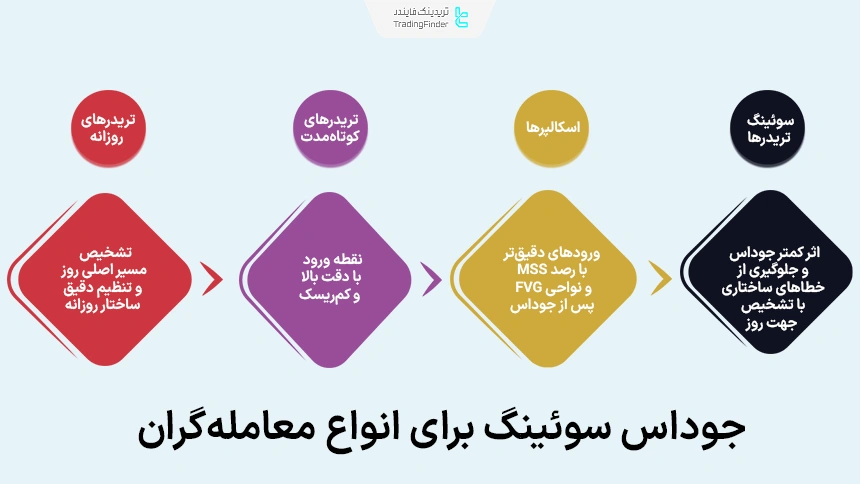 تریدینگ فایندر
TradingFinder

سوئینگ تریدرها

اثر کمتر جوداس و جلوگیری از خطاهای ساختاری با تشخیص جهت روز

اسکالپرها

ورودهای دقیق‌تر با رصد MSS و نواحی FVG پس از جوداس

تریدرهای کوتاه‌مدت

نقطه ورود با دقت بالا و کم‌ریسک

تریدرهای روزانه

تشخیص مسیر اصلی روز و تنظیم دقیق ساختار روزانه

جوداس سوئینگ برای انواع معامله‌گران